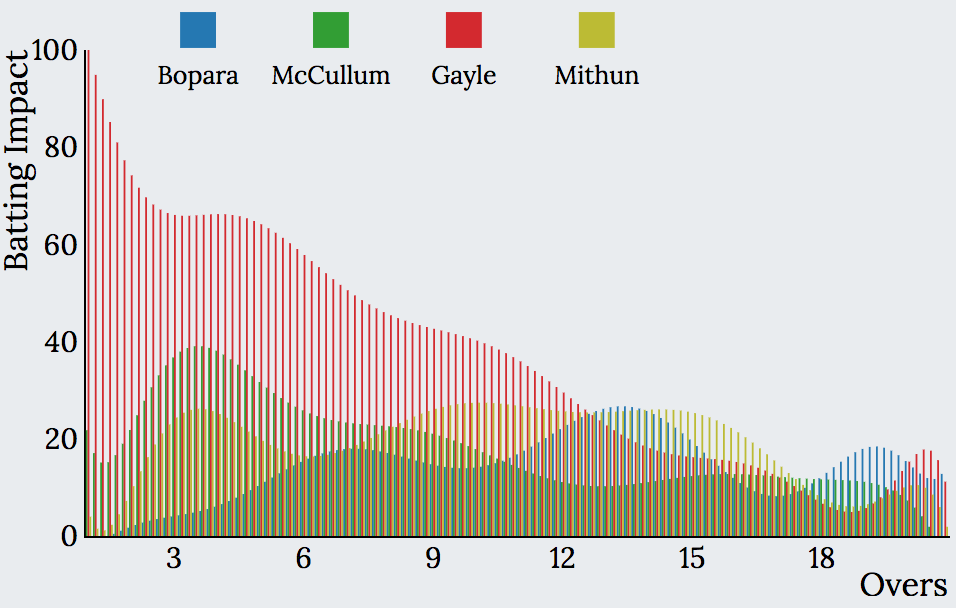 Bopara McCullum Gayle Mithun

Batting Impact

100
80
60
40
20
0

3 6 9 12 15 18

Overs